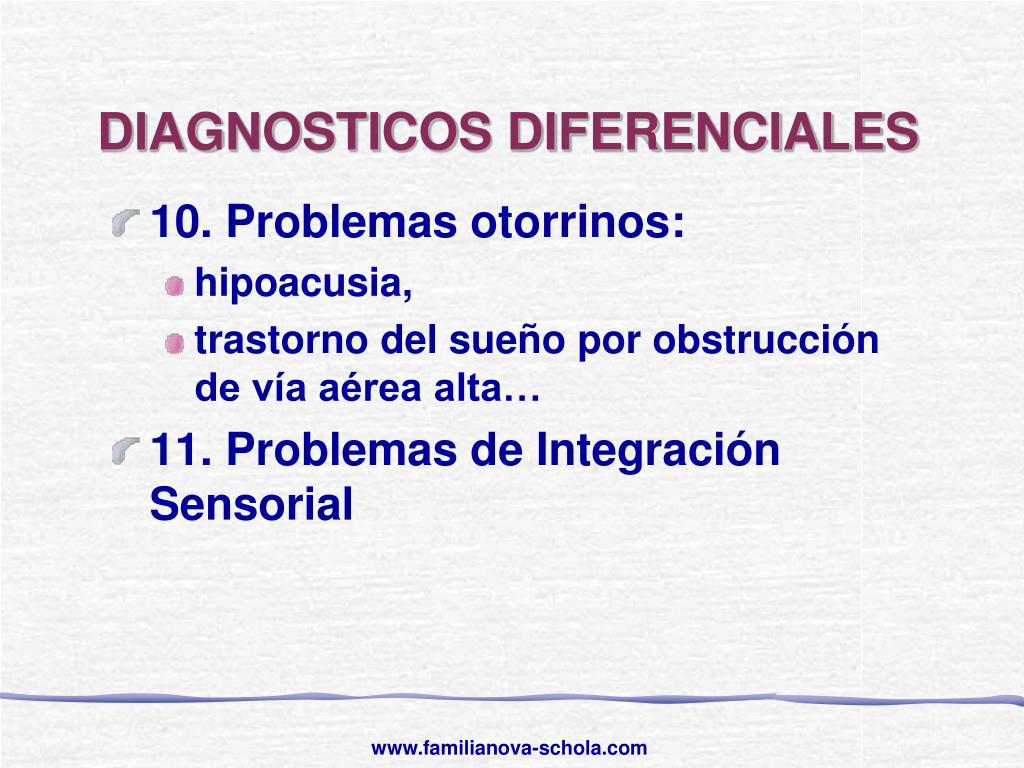 DIAGNOSTICOS DIFERENCIALES

10. Problemas otorrinos:

hipoacusia,

trastorno del sueño por obstrucción de vía aérea alta…

11. Problemas de Integración Sensorial

www.familianova-schola.com